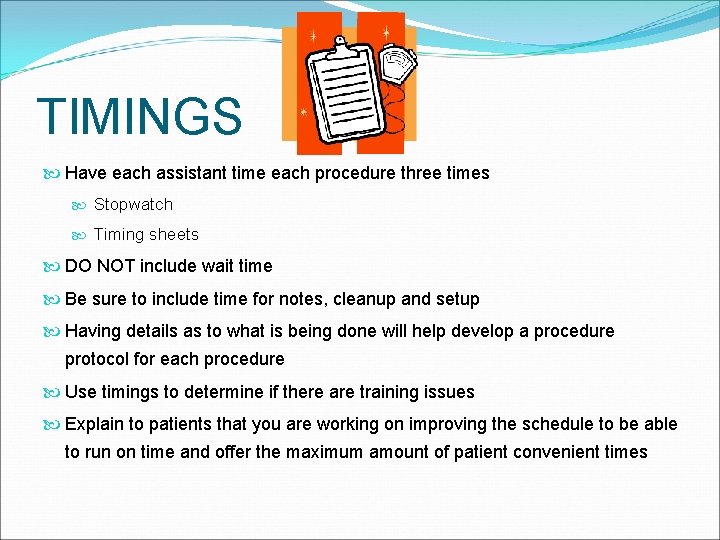 TIMINGS

Have each assistant time each procedure three times

Stopwatch

Timing sheets

DO NOT include wait time

Be sure to include time for notes, cleanup and setup

Having details as to what is being done will help develop a procedure protocol for each procedure

Use timings to determine if there are training issues

Explain to patients that you are working on improving the schedule to be able to run on time and offer the maximum amount of patient convenient times